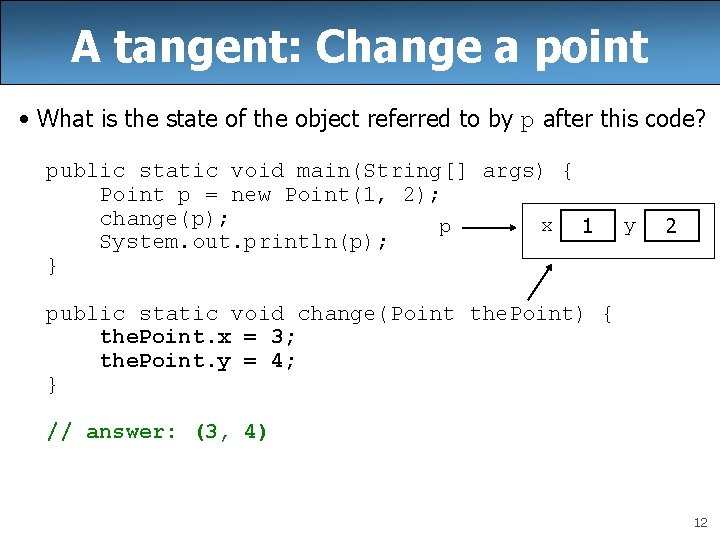 A tangent: Change a point

• What is the state of the object referred to by p after this code?

public static void main(String[] args) {
    Point p = new Point(1, 2);
    change(p);
    System.out.println(p);
}

p

x 1 y 2

public static void change(Point thePoint) {
    thePoint.x = 3;
    thePoint.y = 4;
}

// answer: (3, 4)

12